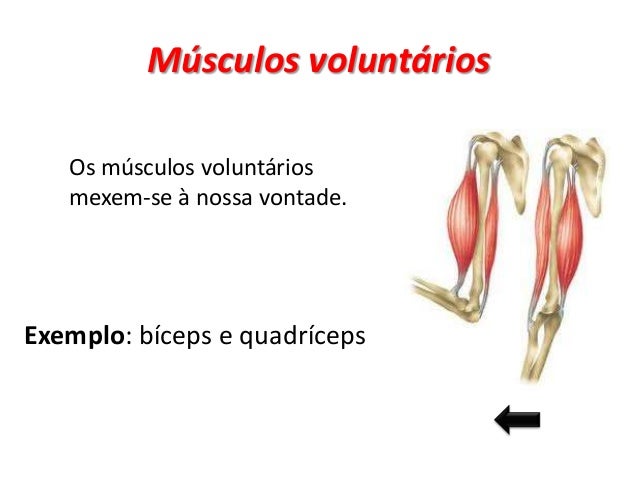 Músculos voluntários

Os músculos voluntários mexem-se à nossa vontade.

Exemplo: bíceps e quadríceps